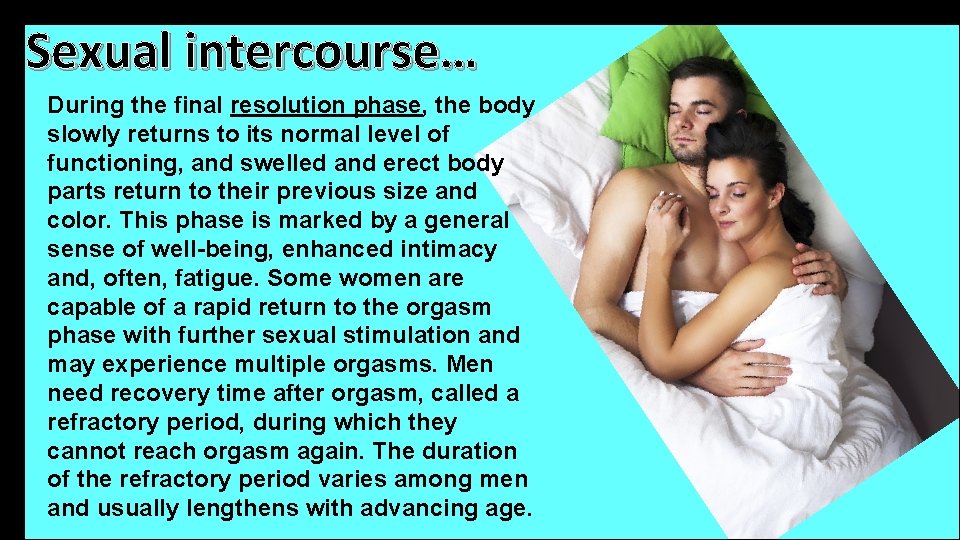 Sexual intercourse…

During the final resolution phase, the body slowly returns to its normal level of functioning, and swelled and erect body parts return to their previous size and color. This phase is marked by a general sense of well-being, enhanced intimacy and, often, fatigue. Some women are capable of a rapid return to the orgasm phase with further sexual stimulation and may experience multiple orgasms. Men need recovery time after orgasm, called a refractory period, during which they cannot reach orgasm again. The duration of the refractory period varies among men and usually lengthens with advancing age.